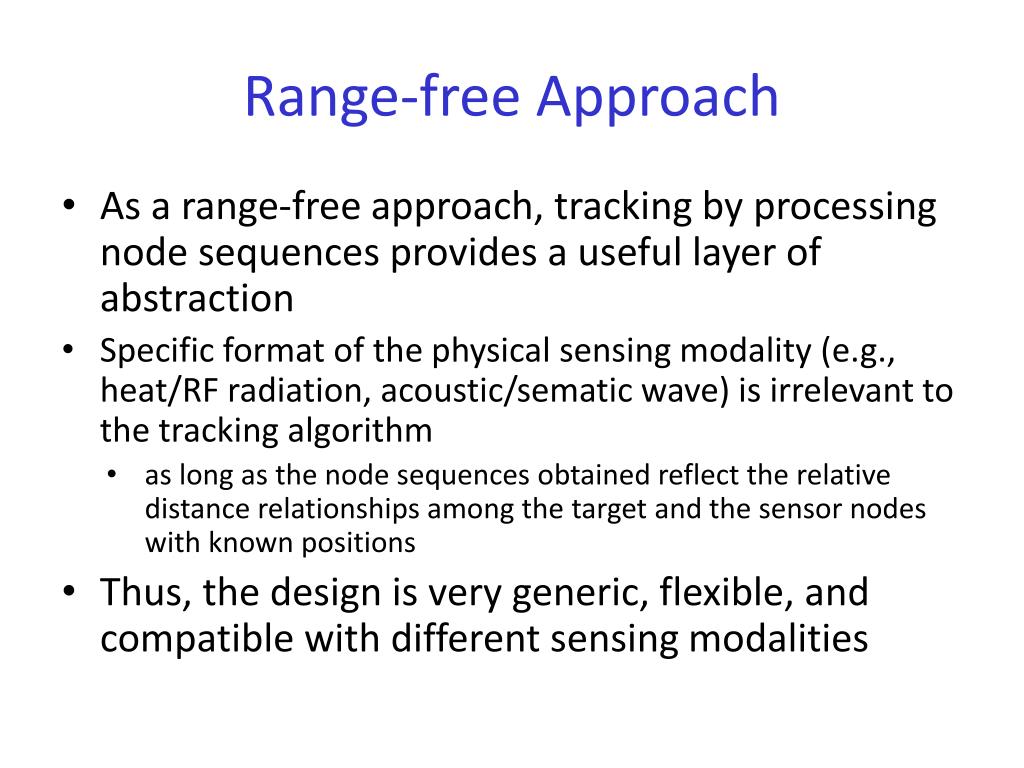 Range-free Approach

• As a range-free approach, tracking by processing node sequences provides a useful layer of abstraction

• Specific format of the physical sensing modality (e.g., heat/RF radiation, acoustic/sematic wave) is irrelevant to the tracking algorithm

  • as long as the node sequences obtained reflect the relative distance relationships among the target and the sensor nodes with known positions

• Thus, the design is very generic, flexible, and compatible with different sensing modalities